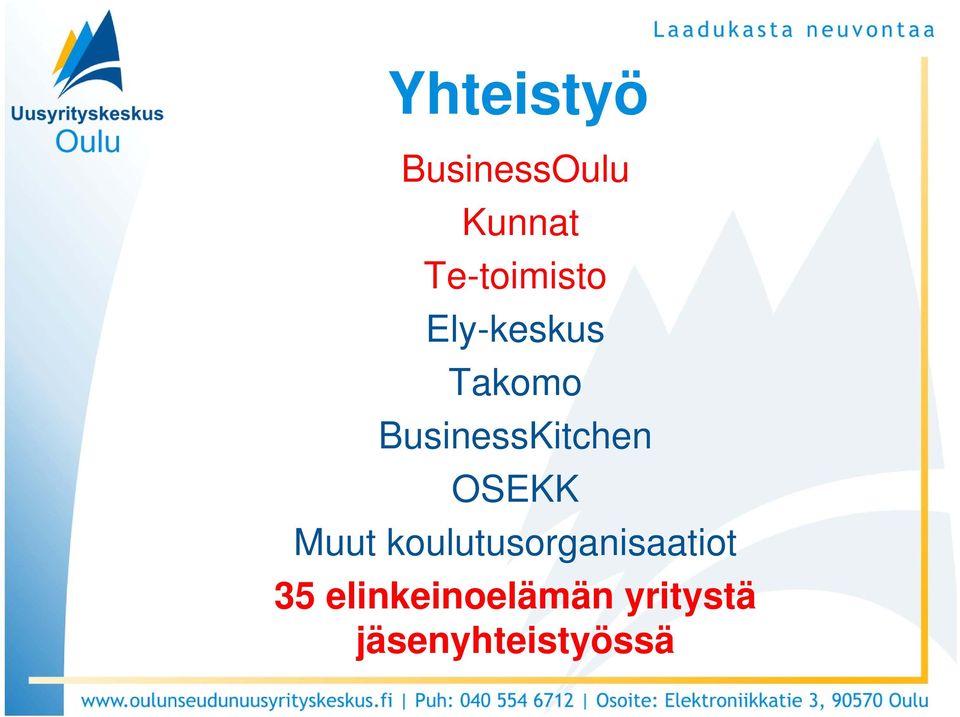 Uusyrityskeskus
Oulu

Laadukasta neuvontaa

Yhteistyö

BusinessOulu
Kunnat
Te-toimisto
Ely-keskus
Takomo
BusinessKitchen
OSEKK
Muut koulutusorganisaatiot
35 elinkeinoelämän yritystä jäsenyhteistyössä

www.oulunseudunuusyrityskeskus.fi | Puh: 040 554 6712 | Osoite: Elektroniikkatie 3, 90570 Oulu